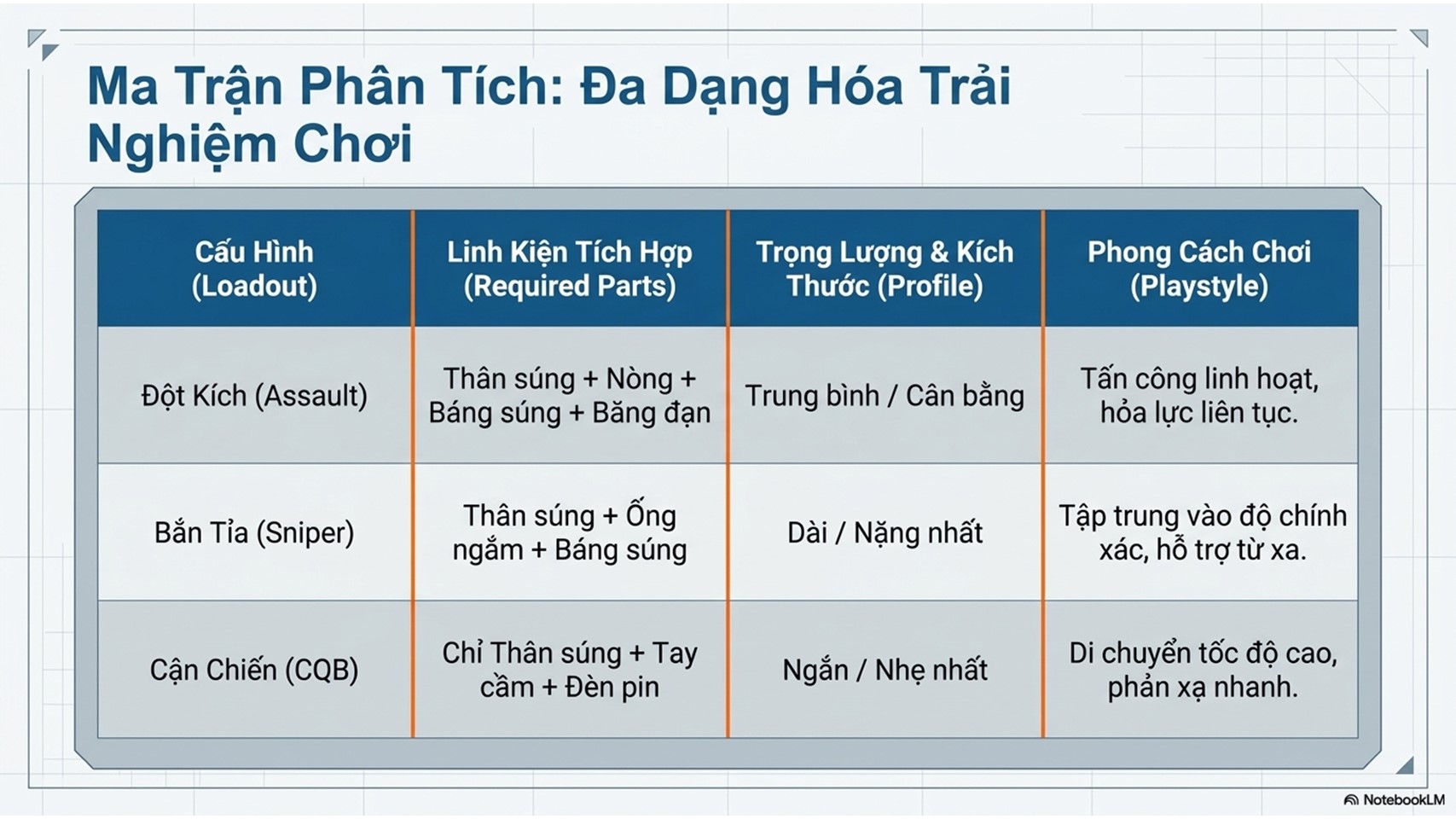 Ma Trận Phân Tích: Đa Dạng Hóa Trải Nghiệm Chơi

| Cấu Hình (Loadout) | Linh Kiện Tích Hợp (Required Parts) | Trọng Lượng & Kích Thước (Profile) | Phong Cách Chơi (Playstyle) |
|---|---|---|---|
| Đột Kích (Assault) | Thân súng + Nòng + Báng súng + Băng đạn | Trung bình / Cân bằng | Tấn công linh hoạt, hỏa lực liên tục. |
| Bắn Tỉa (Sniper) | Thân súng + Ống ngắm + Báng súng | Dài / Nặng nhất | Tập trung vào độ chính xác, hỗ trợ từ xa. |
| Cận Chiến (CQB) | Chỉ Thân súng + Tay cầm + Đèn pin | Ngắn / Nhẹ nhất | Di chuyển tốc độ cao, phản xạ nhanh. |

NotebookLM